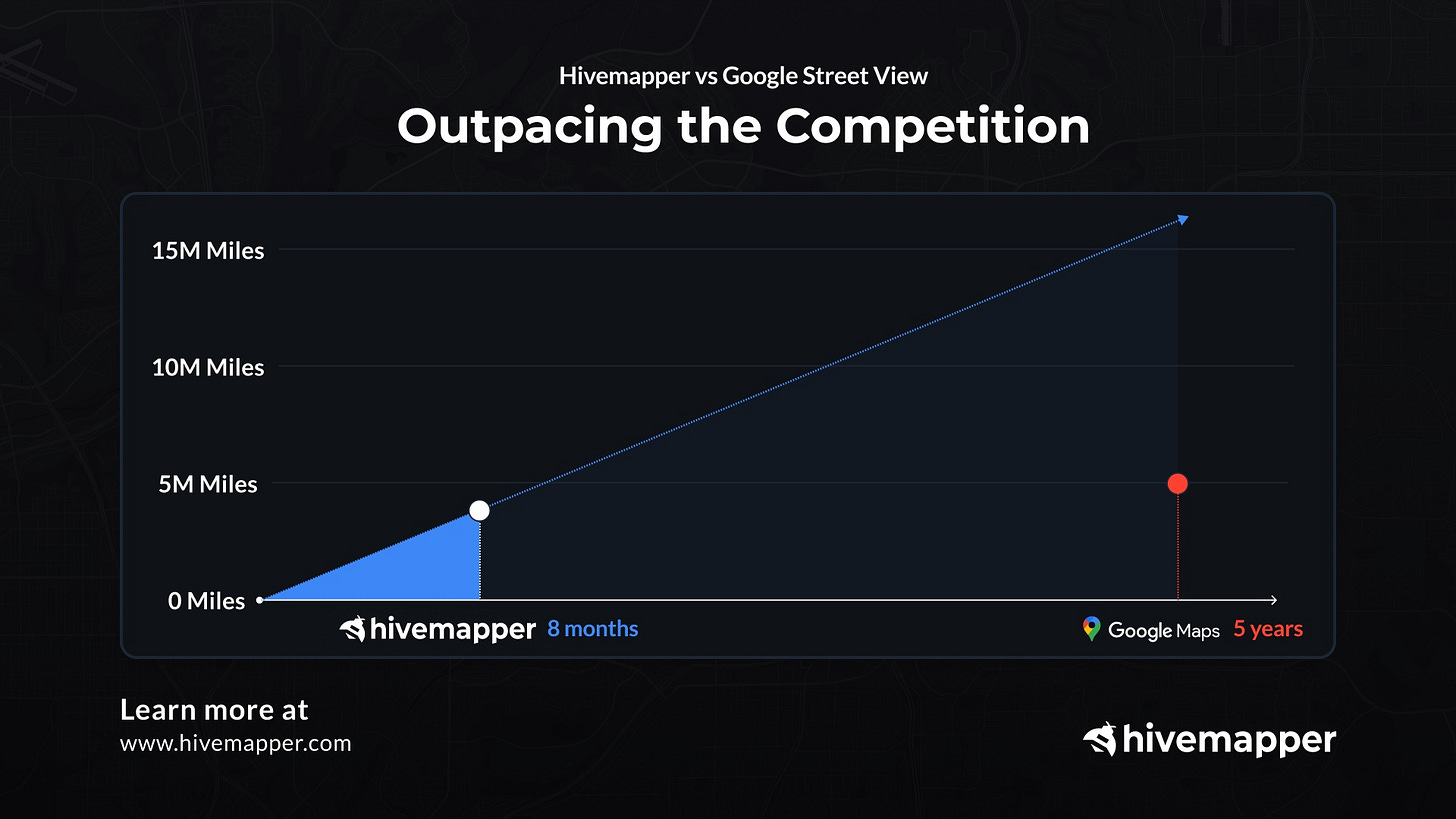 Hivemapper vs Google Street View

Outpacing the Competition

15M Miles
10M Miles
5M Miles
0 Miles

hivemapper 8 months

Google Maps 5 years

Learn more at
www.hivemapper.com

hivemapper